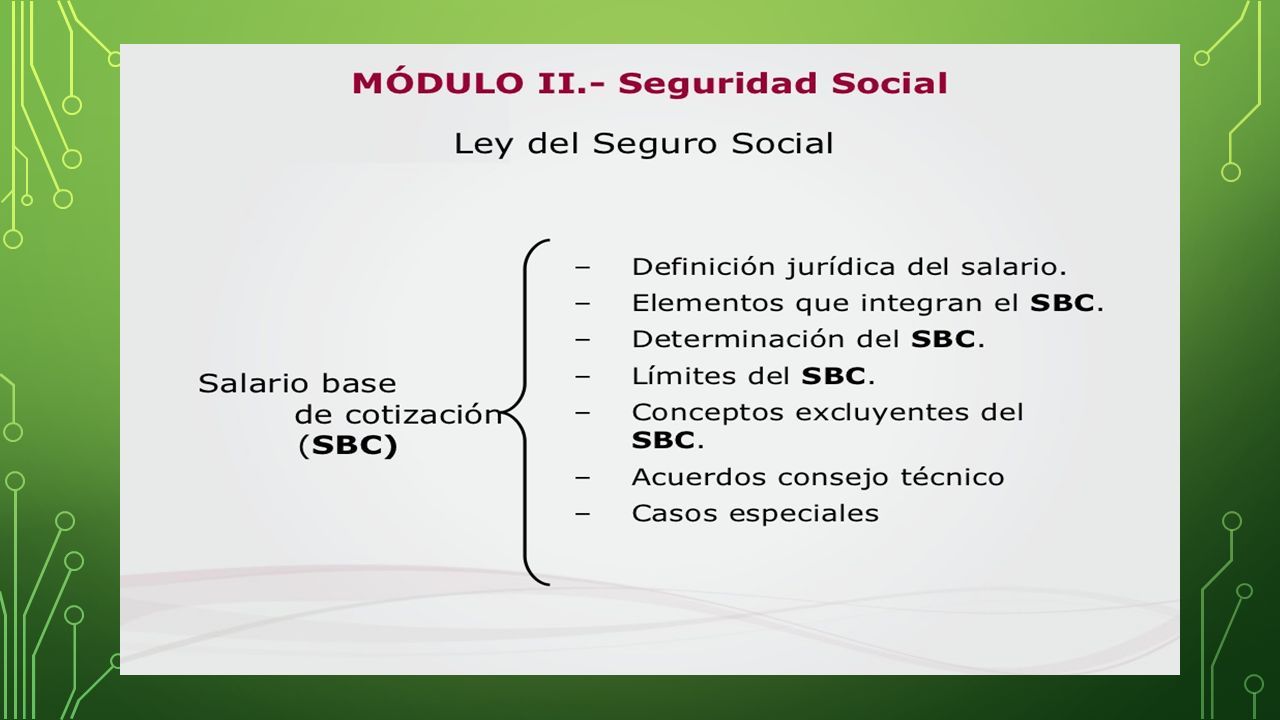 MÓDULO II.- Seguridad Social

Ley del Seguro Social

Salario base de cotización (SBC)

– Definición jurídica del salario.
– Elementos que integran el SBC.
– Determinación del SBC.
– Límites del SBC.
– Conceptos excluyentes del SBC.
– Acuerdos consejo técnico
– Casos especiales